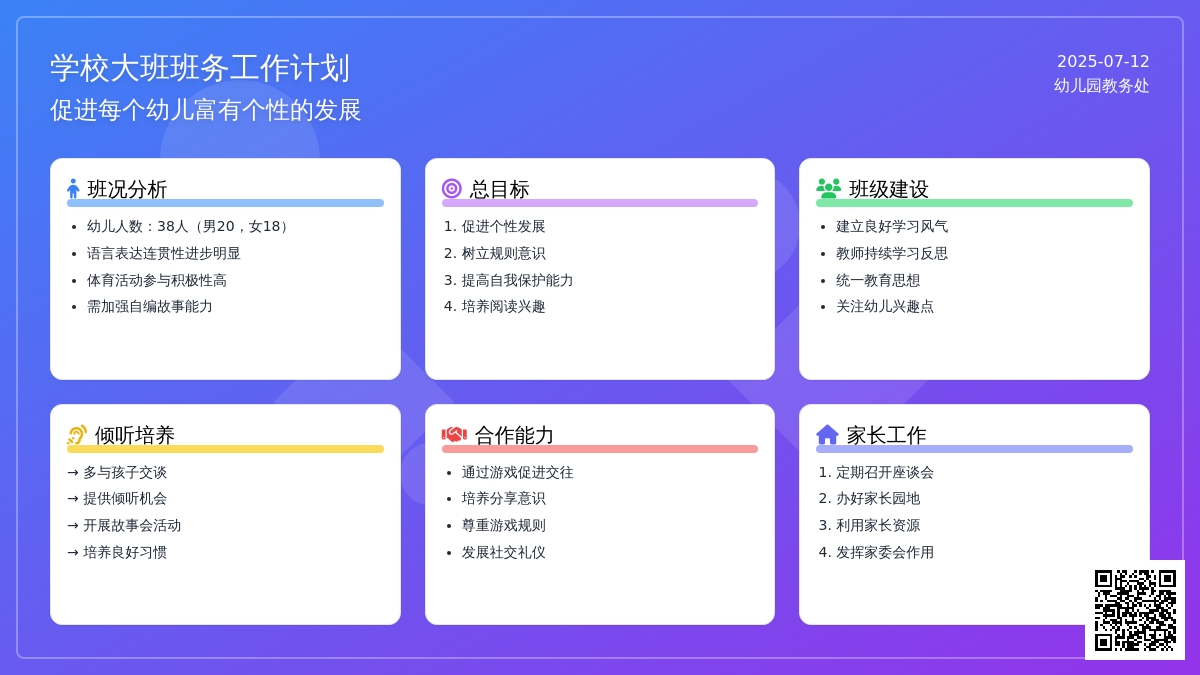 学校大班班务工作计划
促进每个幼儿富有个性的发展

2025-07-12
幼儿园教务处

班况分析
- 幼儿人数：38人（男20，女18）
- 语言表达连贯性进步明显
- 体育活动参与积极性高
- 需加强自编故事能力

总目标
1. 促进个性发展
2. 树立规则意识
3. 提高自我保护能力
4. 培养阅读兴趣

班级建设
- 建立良好学习风气
- 教师持续学习反思
- 统一教育思想
- 关注幼儿兴趣点

倾听培养
→ 多与孩子交谈
→ 提供倾听机会
→ 开展故事会活动
→ 培养良好习惯

合作能力
- 通过游戏促进交往
- 培养分享意识
- 尊重游戏规则
- 发展社交礼仪

家长工作
1. 定期召开座谈会
2. 办好家长园地
3. 利用家长资源
4. 发挥家委会作用